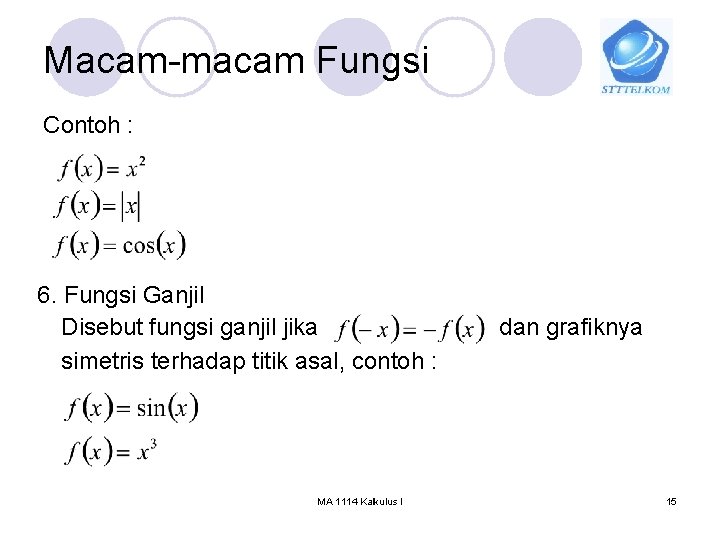 Macam-macam Fungsi

STTTELKOM

Contoh :

$f(x) = x^2$
$f(x) = |x|$
$f(x) = \cos(x)$

6. Fungsi Ganjil
Disebut fungsi ganjil jika $f(-x) = -f(x)$ dan grafiknya simetris terhadap titik asal, contoh :

$f(x) = \sin(x)$
$f(x) = x^3$

MA 1114 Kalkulus I

15